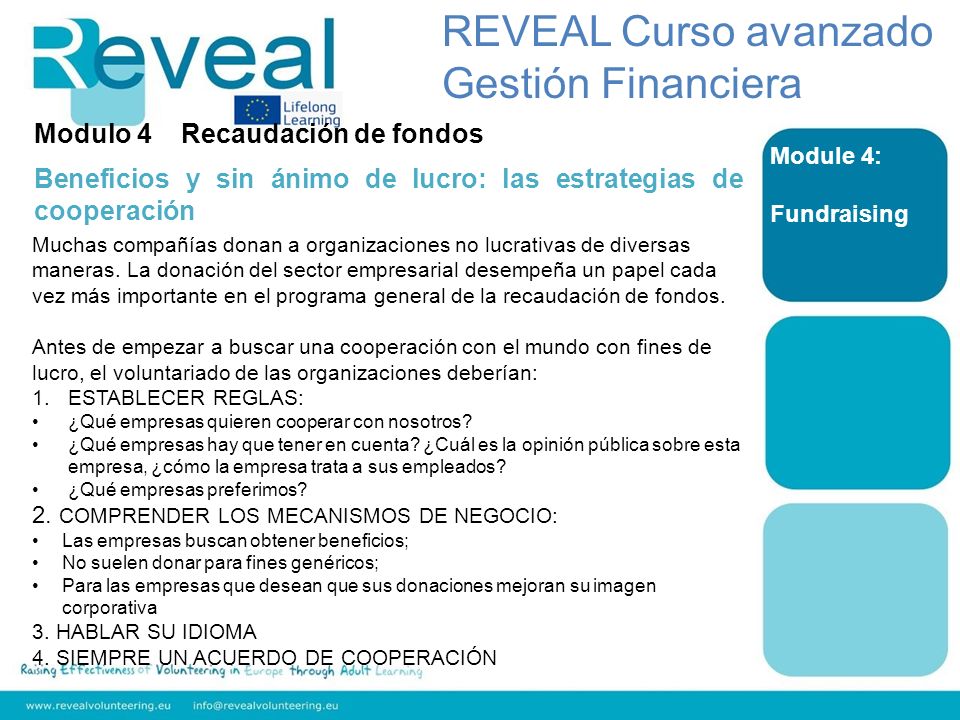 Reveal

Lifelong Learning

REVEAL Curso avanzado Gestión Financiera

Modulo 4 Recaudación de fondos

Beneficios y sin ánimo de lucro: las estrategias de cooperación

Module 4:

Fundraising

Muchas compañías donan a organizaciones no lucrativas de diversas maneras. La donación del sector empresarial desempeña un papel cada vez más importante en el programa general de la recaudación de fondos.

Antes de empezar a buscar una cooperación con el mundo con fines de lucro, el voluntariado de las organizaciones deberían:
1. ESTABLECER REGLAS:
• ¿Qué empresas quieren cooperar con nosotros?
• ¿Qué empresas hay que tener en cuenta? ¿Cuál es la opinión pública sobre esta empresa, ¿cómo la empresa trata a sus empleados?
• ¿Qué empresas preferimos?
2. COMPRENDER LOS MECANISMOS DE NEGOCIO:
• Las empresas buscan obtener beneficios;
• No suelen donar para fines genéricos;
• Para las empresas que desean que sus donaciones mejoran su imagen corporativa
3. HABLAR SU IDIOMA
4. SIEMPRE UN ACUERDO DE COOPERACIÓN

Raising Effectiveness of Volunteering in Europe through Adult Learning

www.revealvolunteering.eu info@revealvolunteering.eu